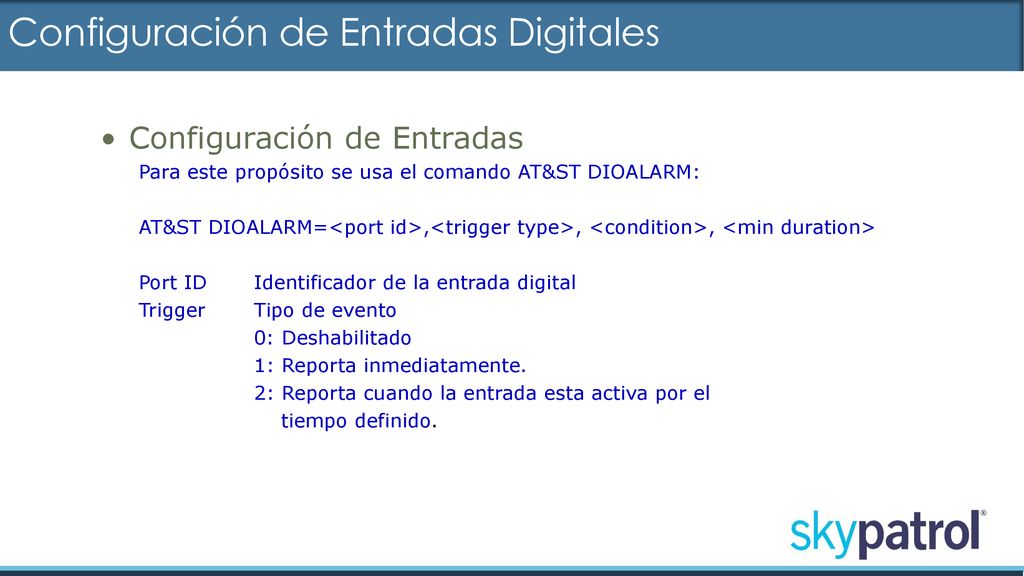 Configuración de Entradas Digitales

• Configuración de Entradas

Para este propósito se usa el comando AT&ST DIOALARM:

AT&ST DIOALARM=<port id>,<trigger type>, <condition>, <min duration>

Port ID Identificador de la entrada digital
Trigger Tipo de evento
0: Deshabilitado
1: Reporta inmediatamente.
2: Reporta cuando la entrada esta activa por el tiempo definido.

skypatrol®